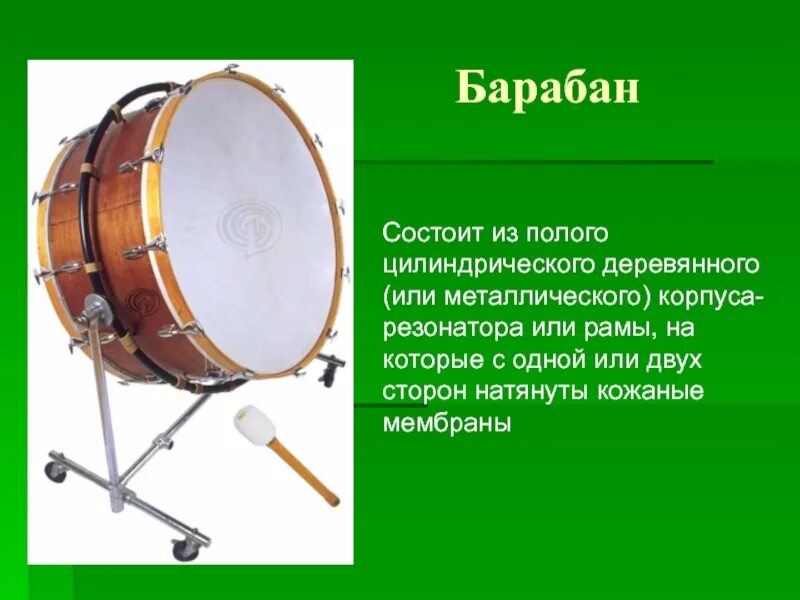 Барабан

Состоит из полого цилиндрического деревянного (или металлического) корпуса-резонатора или рамы, на которые с одной или двух сторон натянуты кожаные мембраны